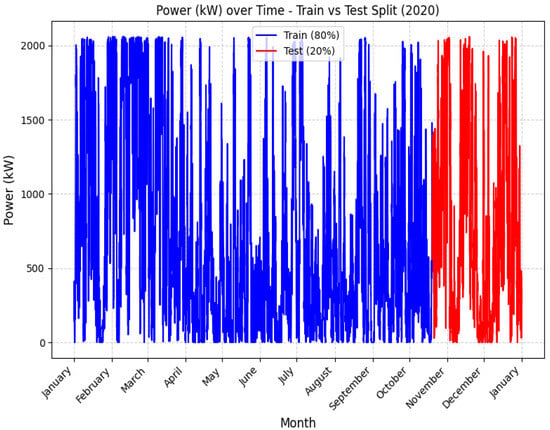 Power (kW) over Time - Train vs Test Split (2020)

Train (80%)
Test (20%)

Power (kW)

2000
1500
1000
500
0

January
February
March
April
May
June
July
August
September
October
November
December
January

Month